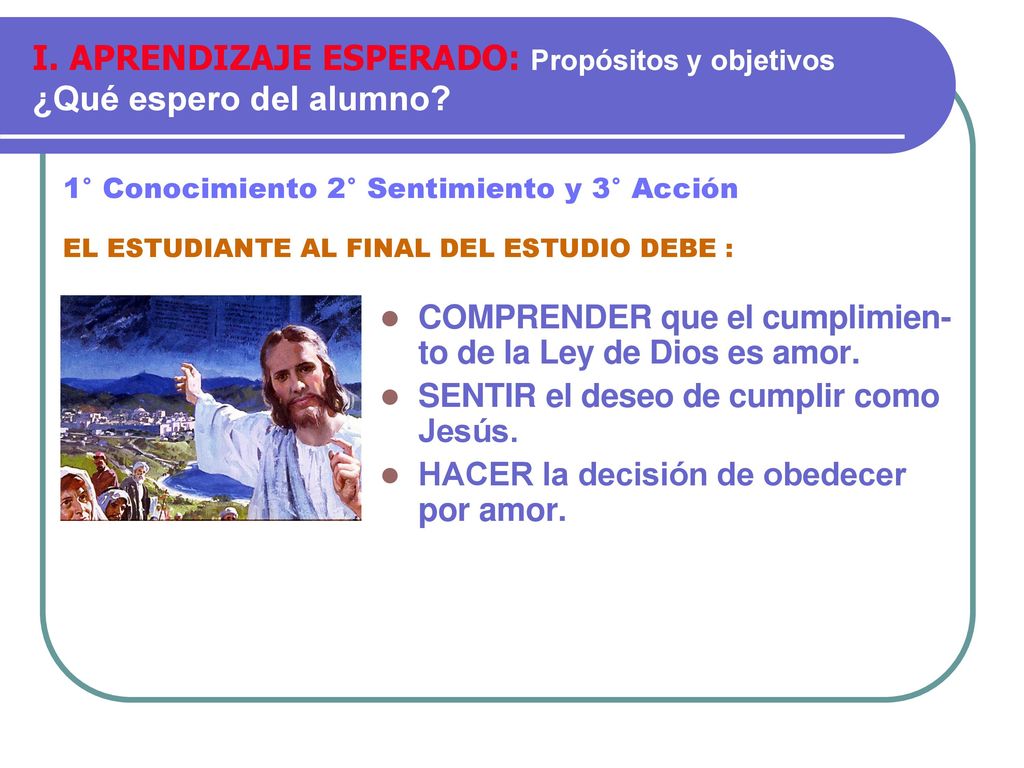 I. APRENDIZAJE ESPERADO: Propósitos y objetivos
¿Qué espero del alumno?

1° Conocimiento 2° Sentimiento y 3° Acción

EL ESTUDIANTE AL FINAL DEL ESTUDIO DEBE :

- COMPRENDER que el cumplimiento de la Ley de Dios es amor.
- SENTIR el deseo de cumplir como Jesús.
- HACER la decisión de obedecer por amor.